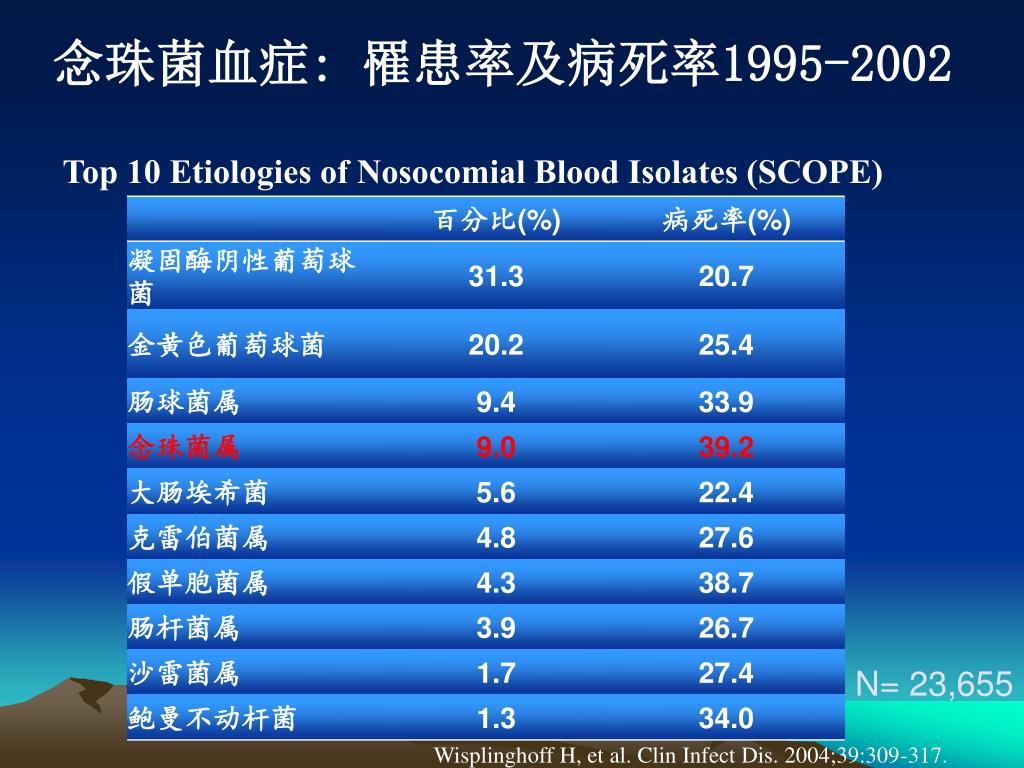 念珠菌血症: 罹患率及病死率1995-2002

Top 10 Etiologies of Nosocomial Blood Isolates (SCOPE)

| | 百分比(%) | 病死率(%) |
|---|---|---|
| 凝固酶阴性葡萄球菌 | 31.3 | 20.7 |
| 金黄色葡萄球菌 | 20.2 | 25.4 |
| 肠球菌属 | 9.4 | 33.9 |
| 念珠菌属 | 9.0 | 39.2 |
| 大肠埃希菌 | 5.6 | 22.4 |
| 克雷伯菌属 | 4.8 | 27.6 |
| 假单胞菌属 | 4.3 | 38.7 |
| 肠杆菌属 | 3.9 | 26.7 |
| 沙雷菌属 | 1.7 | 27.4 |
| 鲍曼不动杆菌 | 1.3 | 34.0 |

N= 23,655

Wisplinghoff H, et al. Clin Infect Dis. 2004;39:309-317.